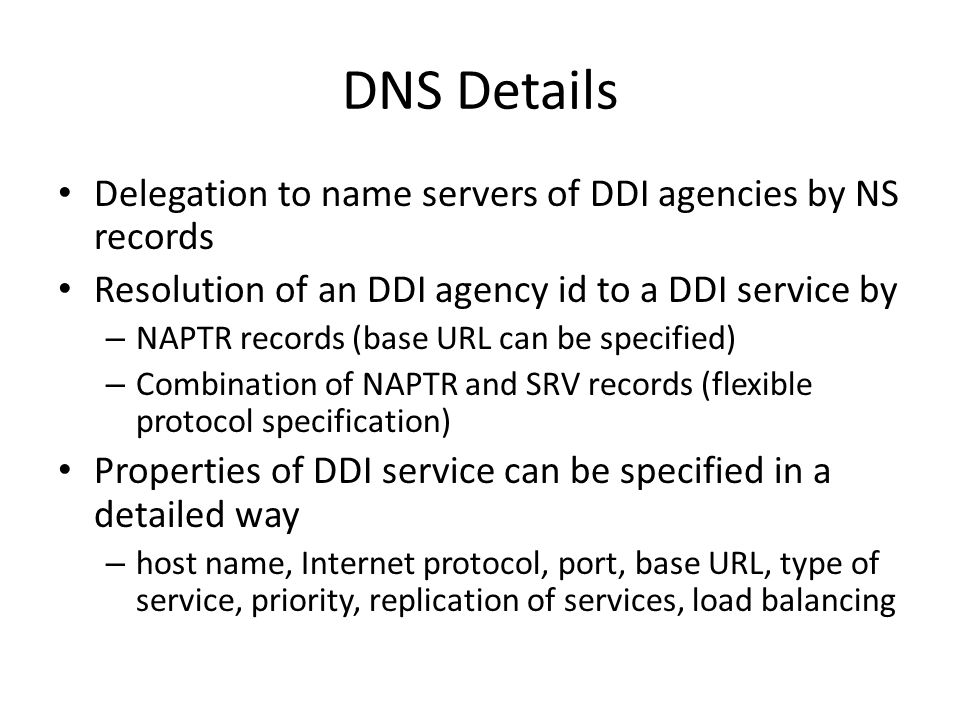 DNS Details

• Delegation to name servers of DDI agencies by NS records
• Resolution of an DDI agency id to a DDI service by
– NAPTR records (base URL can be specified)
– Combination of NAPTR and SRV records (flexible protocol specification)
• Properties of DDI service can be specified in a detailed way
– host name, Internet protocol, port, base URL, type of service, priority, replication of services, load balancing